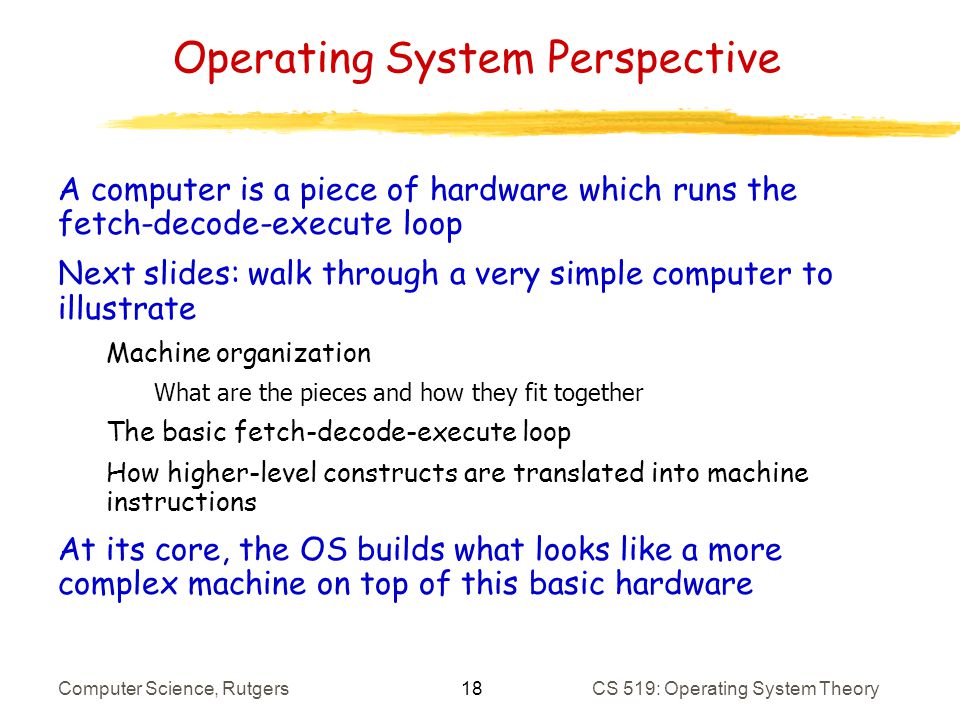 Operating System Perspective

A computer is a piece of hardware which runs the fetch-decode-execute loop

Next slides: walk through a very simple computer to illustrate

Machine organization

What are the pieces and how they fit together

The basic fetch-decode-execute loop

How higher-level constructs are translated into machine instructions

At its core, the OS builds what looks like a more complex machine on top of this basic hardware

Computer Science, Rutgers

18

CS 519: Operating System Theory